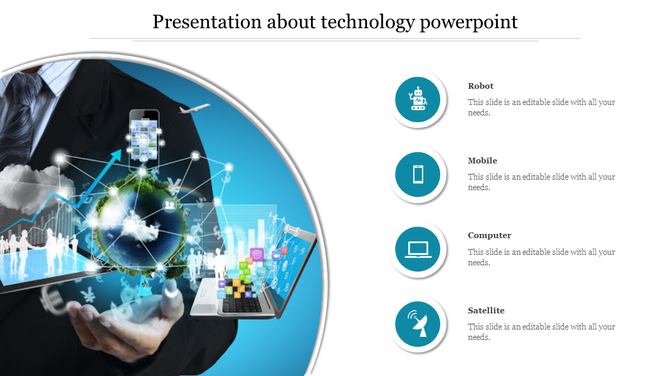 Presentation about technology powerpoint

Robot
This slide is an editable slide with all your needs.

Mobile
This slide is an editable slide with all your needs.

Computer
This slide is an editable slide with all your needs.

Satellite
This slide is an editable slide with all your needs.